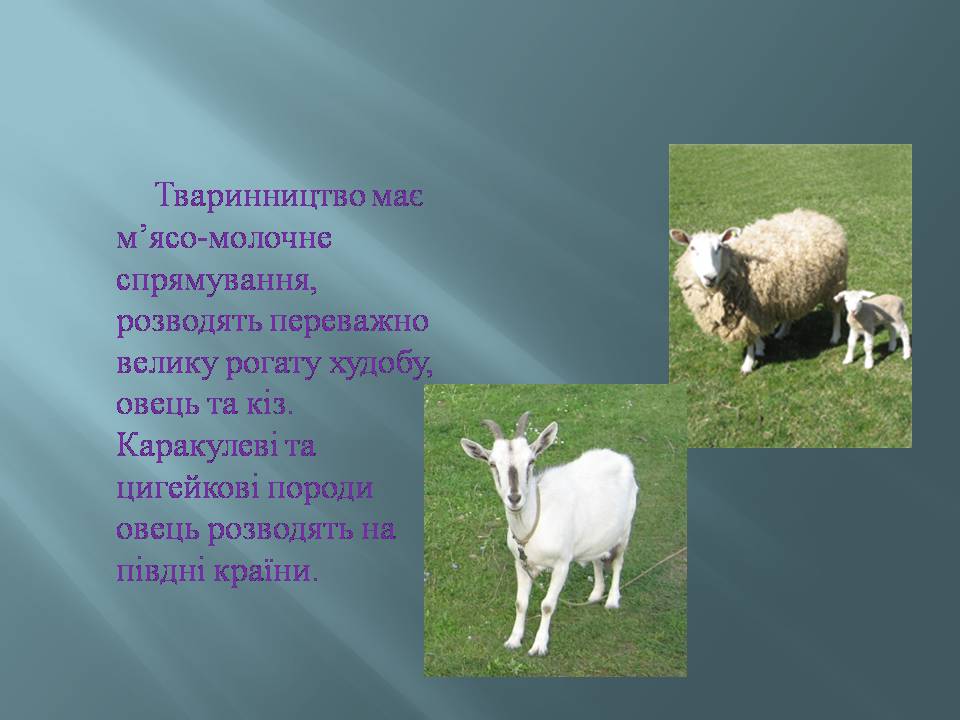 Тваринництво має м’ясо-молочне спрямування, розводять переважно велику рогату худобу, овець та кіз. Каракулеві та цигейкові породи овець розводять на півдні країни.